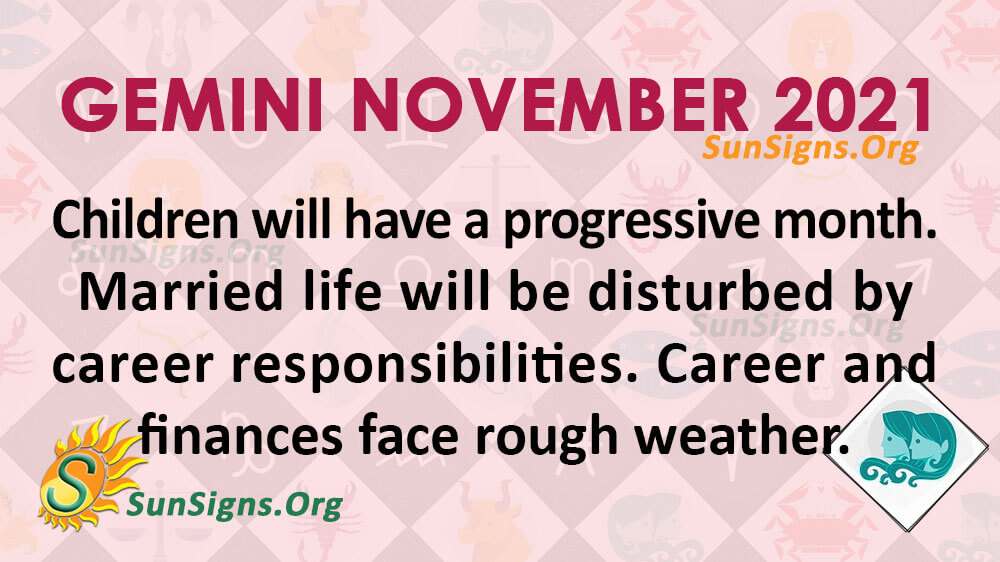 GEMINI NOVEMBER 2021
SunSigns.Org

Children will have a progressive month. Married life will be disturbed by career responsibilities. Career and finances face rough weather.

SunSigns.Org

SunSigns.Org

S
SunSigns.Org